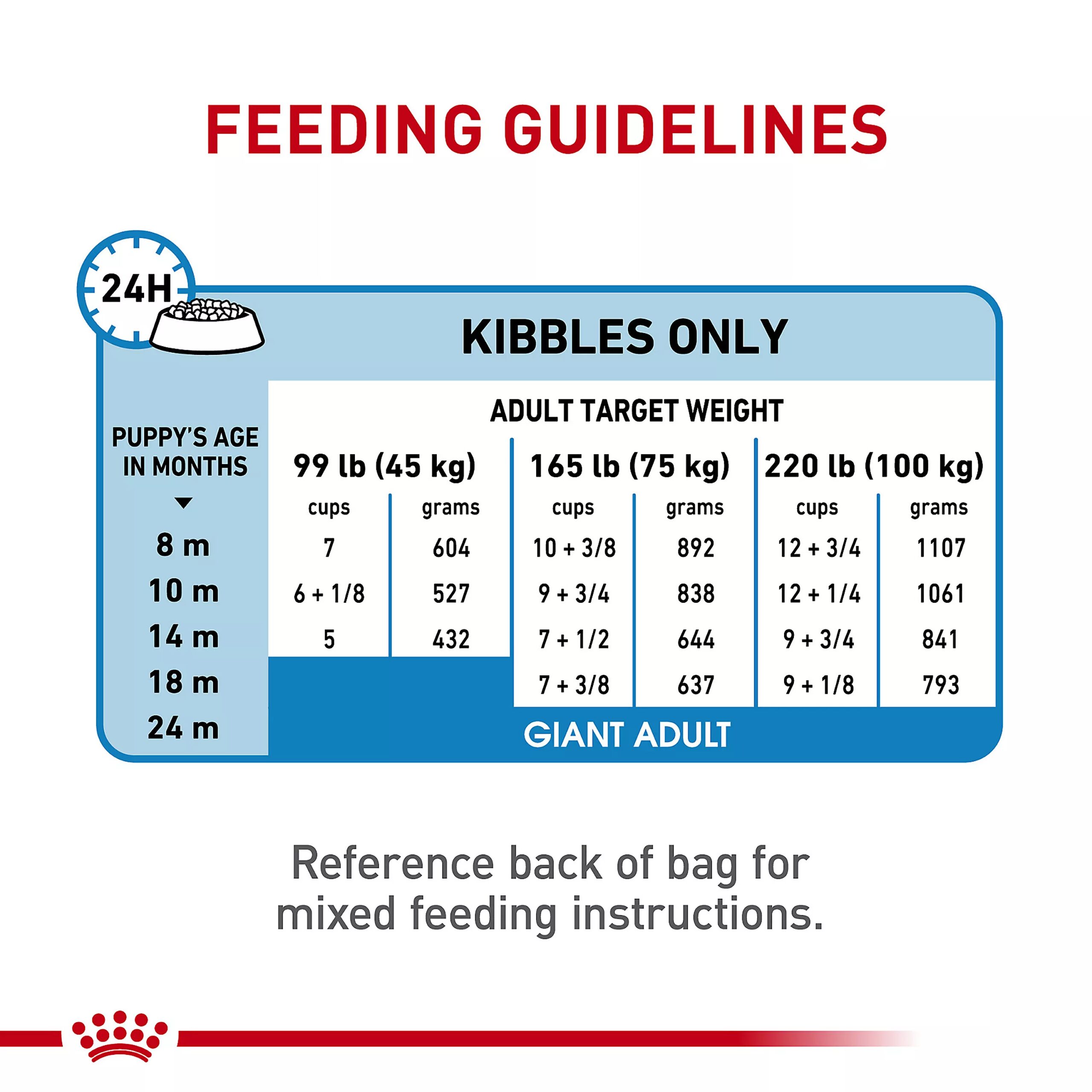 FEEDING GUIDELINES

24H

KIBBLES ONLY

ADULT TARGET WEIGHT

| PUPPY'S AGE IN MONTHS | 99 lb (45 kg) cups | 99 lb (45 kg) grams | 165 lb (75 kg) cups | 165 lb (75 kg) grams | 220 lb (100 kg) cups | 220 lb (100 kg) grams |
|---|---|---|---|---|---|---|
| 8 m | 7 | 604 | 10 + 3/8 | 892 | 12 + 3/4 | 1107 |
| 10 m | 6 + 1/8 | 527 | 9 + 3/4 | 838 | 12 + 1/4 | 1061 |
| 14 m | 5 | 432 | 7 + 1/2 | 644 | 9 + 3/4 | 841 |
| 18 m | | | 7 + 3/8 | 637 | 9 + 1/8 | 793 |
| 24 m | GIANT ADULT | | | | | |

Reference back of bag for mixed feeding instructions.